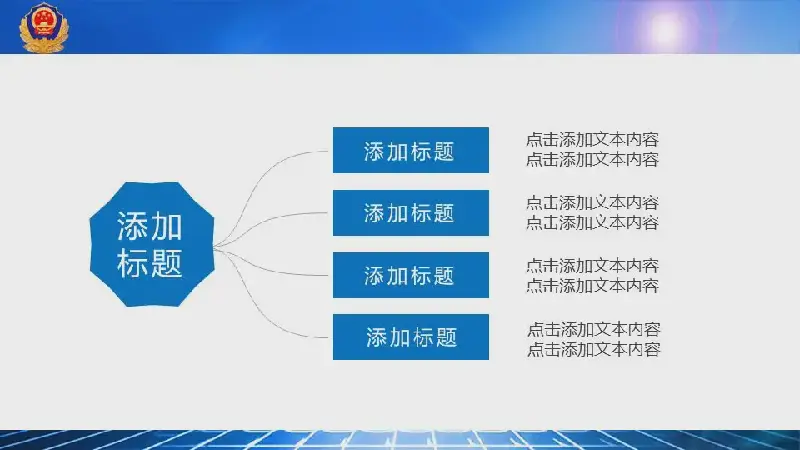 添加标题

添加标题

点击添加文本内容
点击添加文本内容

添加标题

点击添加文本内容
点击添加文本内容

添加标题

点击添加文本内容
点击添加文本内容

添加标题

点击添加文本内容
点击添加文本内容